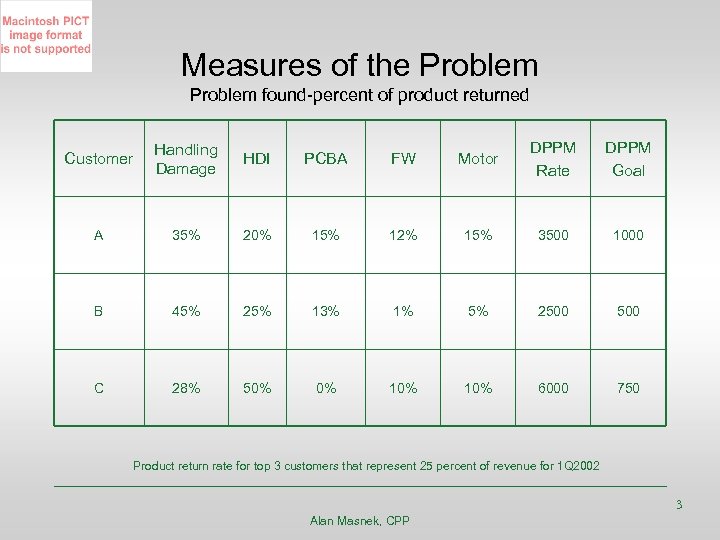 Macintosh PICT image format is not supported

Measures of the Problem
Problem found-percent of product returned

| Customer | Handling Damage | HDI | PCBA | FW | Motor | DPPM Rate | DPPM Goal |
|---|---|---|---|---|---|---|---|
| A | 35% | 20% | 15% | 12% | 15% | 3500 | 1000 |
| B | 45% | 25% | 13% | 1% | 5% | 2500 | 500 |
| C | 28% | 50% | 0% | 10% | 10% | 6000 | 750 |

Product return rate for top 3 customers that represent 25 percent of revenue for 1Q2002

3

Alan Masnek, CPP